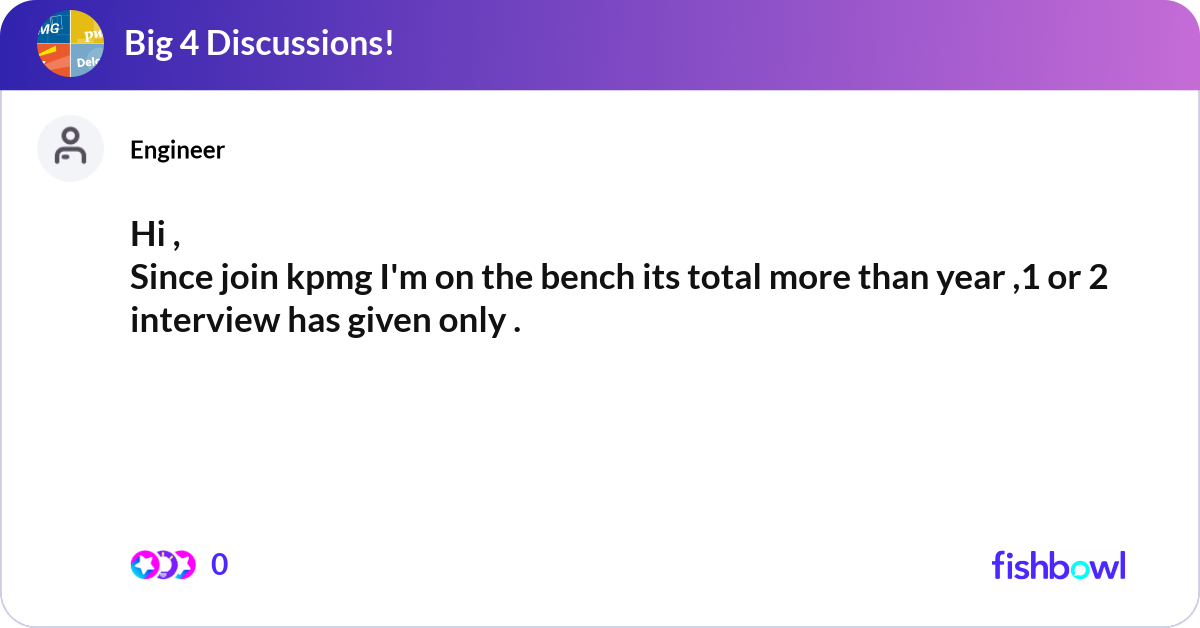 Big 4 Discussions!

Engineer

Hi ,
Since join kpmg I'm on the bench its total more than year ,1 or 2 interview has given only .

0

fishbowl